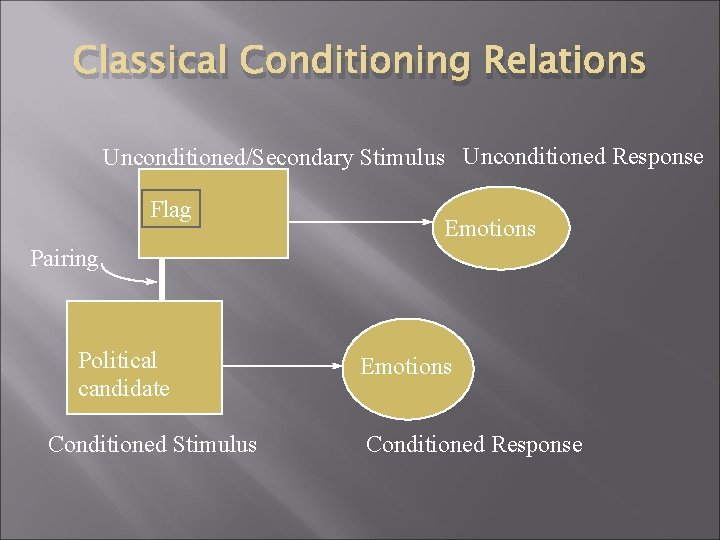 Classical Conditioning Relations

Unconditioned/Secondary Stimulus

Unconditioned Response

Flag

Emotions

Pairing

Political candidate

Emotions

Conditioned Stimulus

Conditioned Response